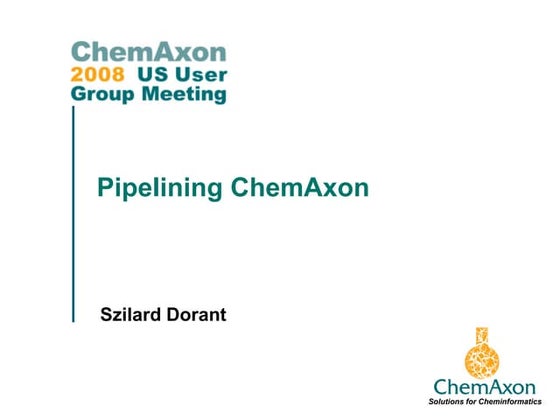 ChemAxon
2008 US User Group Meeting

Pipelining ChemAxon

Szilard Dorant

ChemAxon
Solutions for Cheminformatics